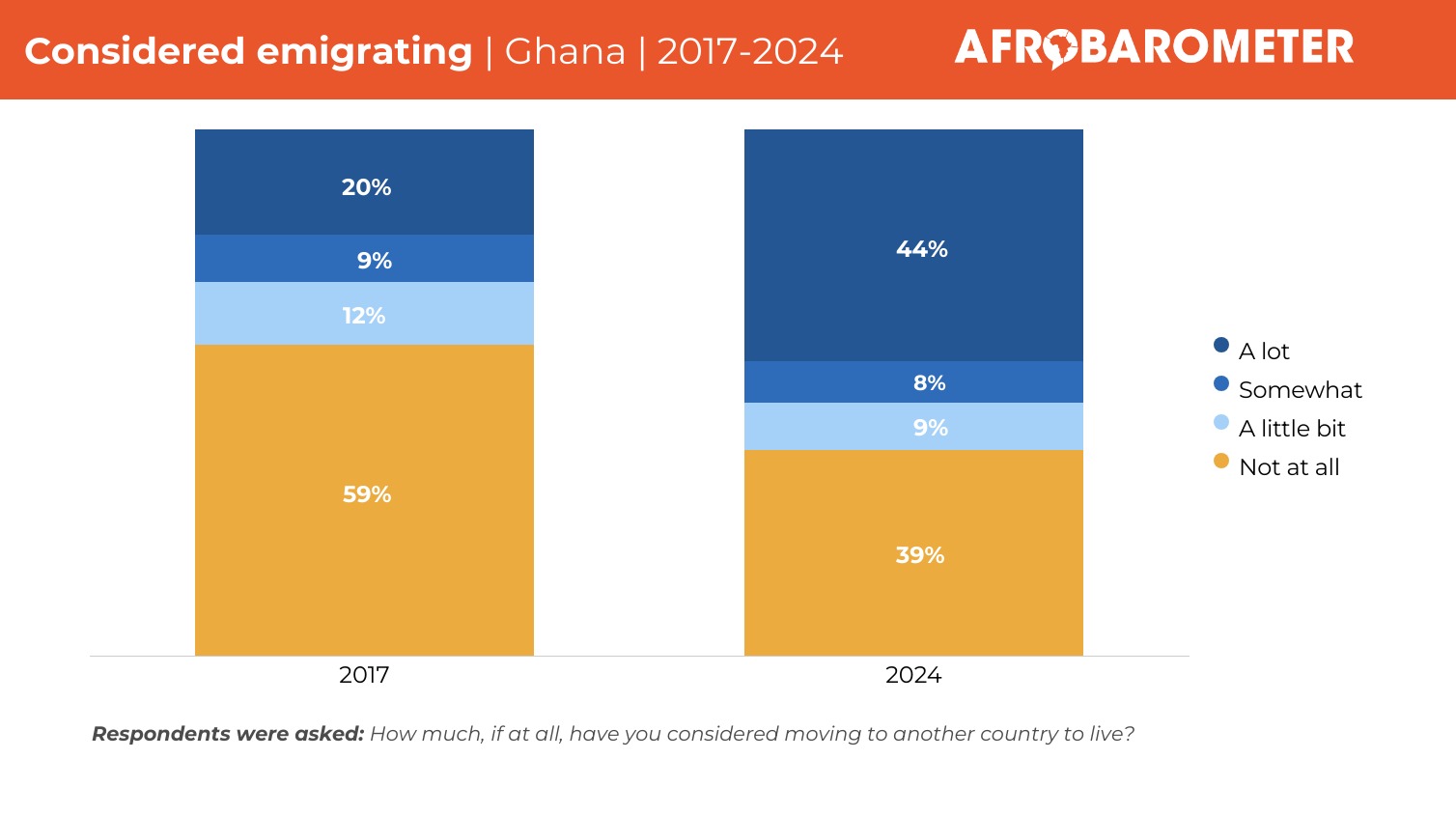 Considered emigrating | Ghana | 2017-2024

AFROBAROMETER

20%
9%
12%
59%

44%
8%
9%
39%

A lot
Somewhat
A little bit
Not at all

2017
2024

Respondents were asked: How much, if at all, have you considered moving to another country to live?